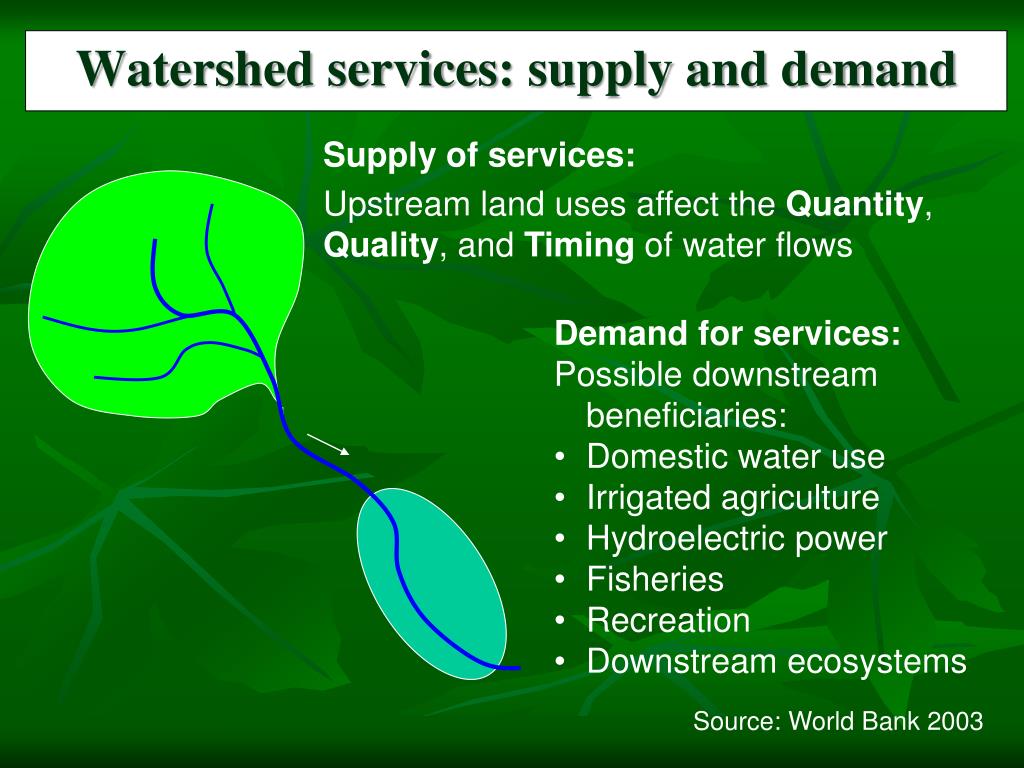 Watershed services: supply and demand

Supply of services:

Upstream land uses affect the Quantity, Quality, and Timing of water flows

Demand for services:
Possible downstream beneficiaries:
• Domestic water use
• Irrigated agriculture
• Hydroelectric power
• Fisheries
• Recreation
• Downstream ecosystems

Source: World Bank 2003